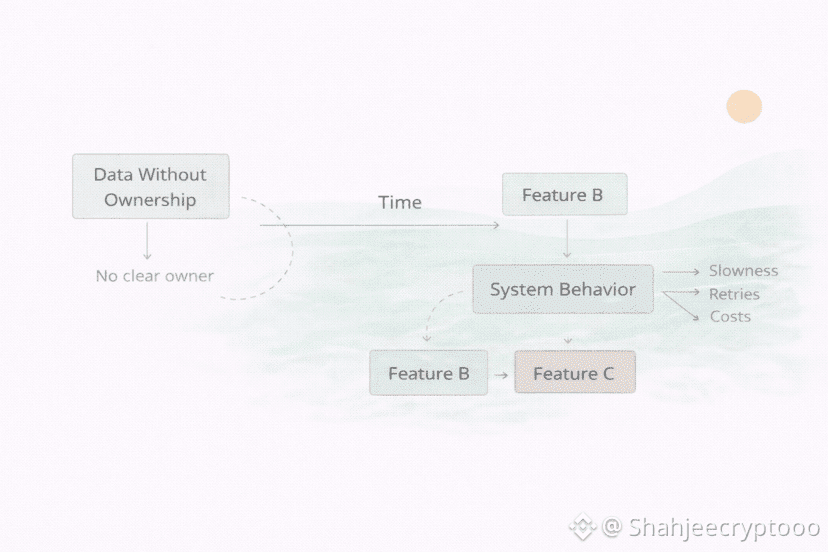 Data Without Ownership

No clear owner

Time

Feature B

System Behavior

Slowness
Retries
Costs

Feature B

Feature C

@ Shahjeecryptooo